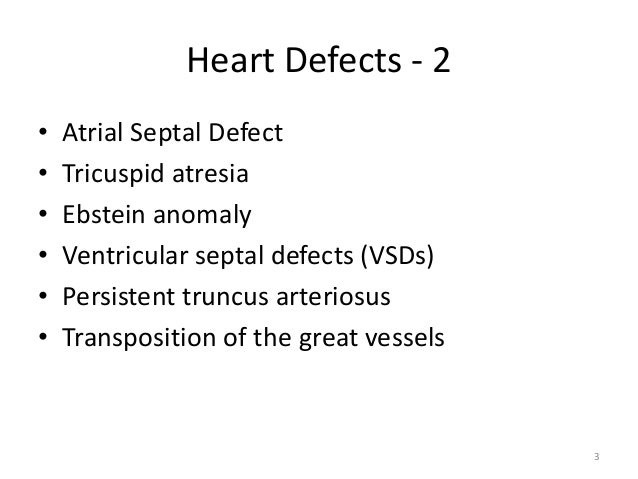 Heart Defects - 2

• Atrial Septal Defect
• Tricuspid atresia
• Ebstein anomaly
• Ventricular septal defects (VSDs)
• Persistent truncus arteriosus
• Transposition of the great vessels

3